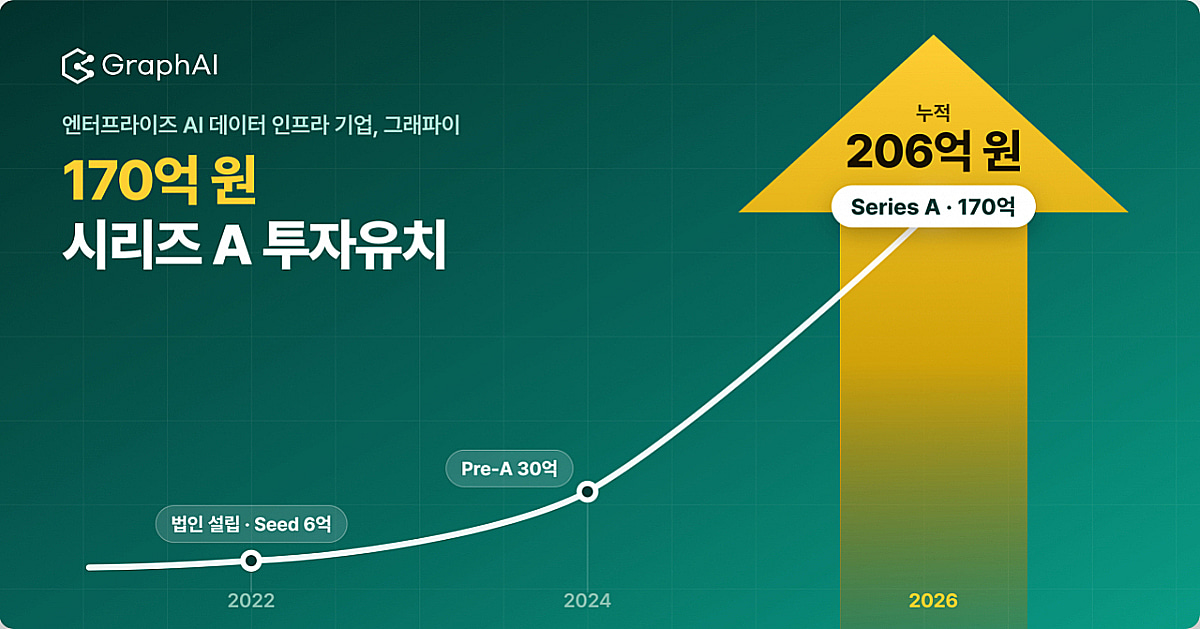 GraphAI

엔터프라이즈 AI 데이터 인프라 기업, 그래파이

170억 원
시리즈 A 투자유치

누적
206억 원

Series A · 170억

Pre-A 30억

법인 설립 · Seed 6억

2022

2024

2026